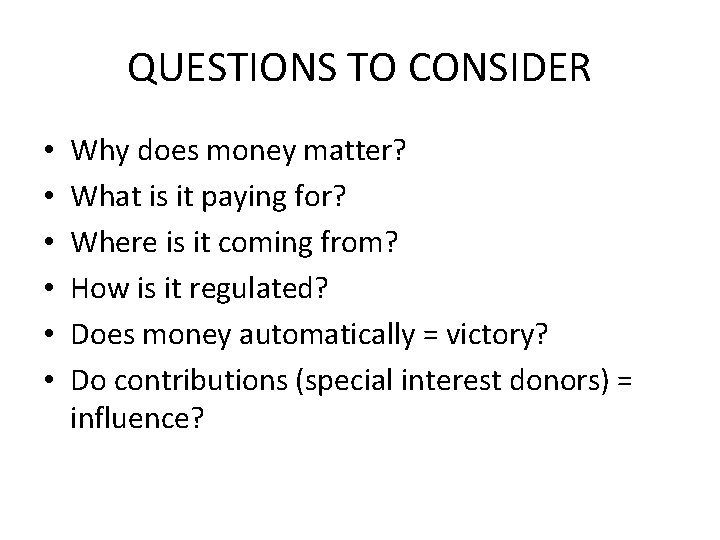 QUESTIONS TO CONSIDER

• Why does money matter?
• What is it paying for?
• Where is it coming from?
• How is it regulated?
• Does money automatically = victory?
• Do contributions (special interest donors) = influence?